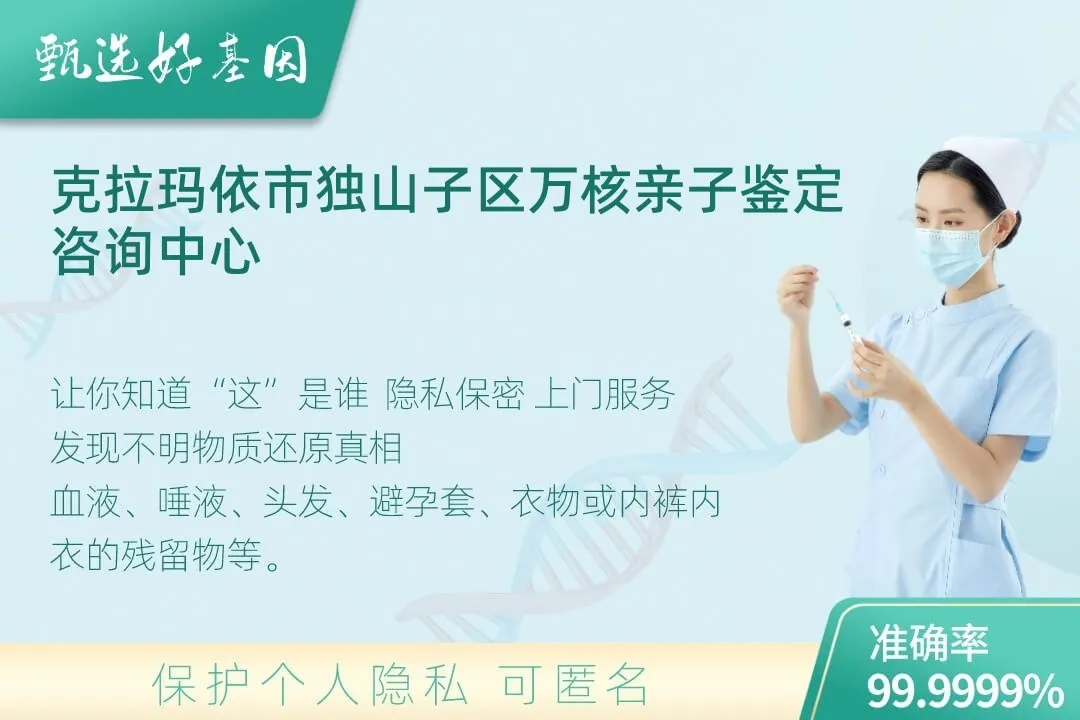 甄选好基因

克拉玛依市独山子区万核亲子鉴定咨询中心

让你知道“这”是谁 隐私保密 上门服务
发现不明物质还原真相
血液、唾液、头发、避孕套、衣物或内裤内衣的残留物等。

保护个人隐私 可匿名

准确率
99.9999%